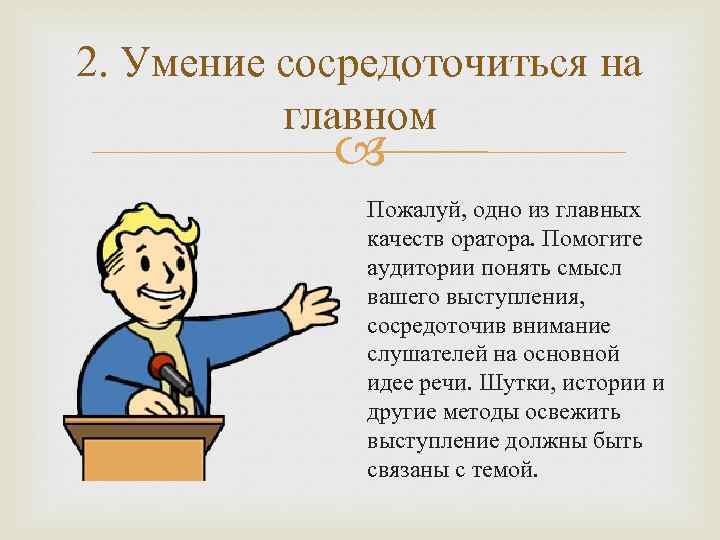 2. Умение сосредоточиться на главном

Пожалуй, одно из главных качеств оратора. Помогите аудитории понять смысл вашего выступления, сосредоточив внимание слушателей на основной идее речи. Шутки, истории и другие методы освежить выступление должны быть связаны с темой.